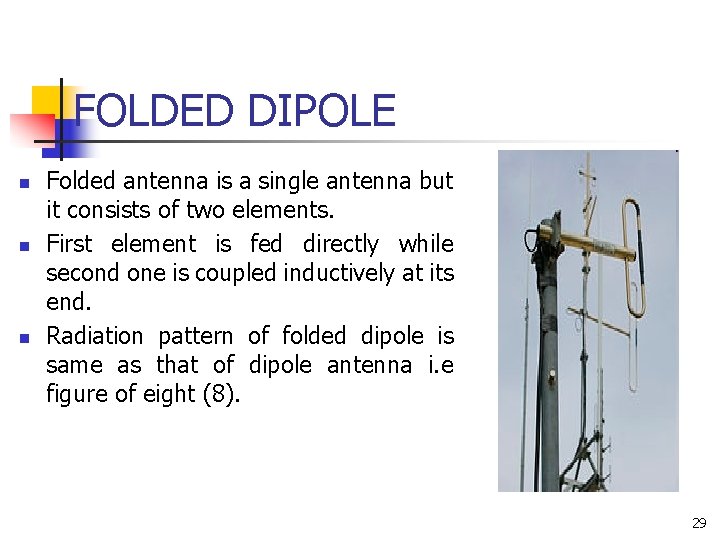 FOLDED DIPOLE

- Folded antenna is a single antenna but it consists of two elements.
- First element is fed directly while second one is coupled inductively at its end.
- Radiation pattern of folded dipole is same as that of dipole antenna i.e figure of eight (8).

29